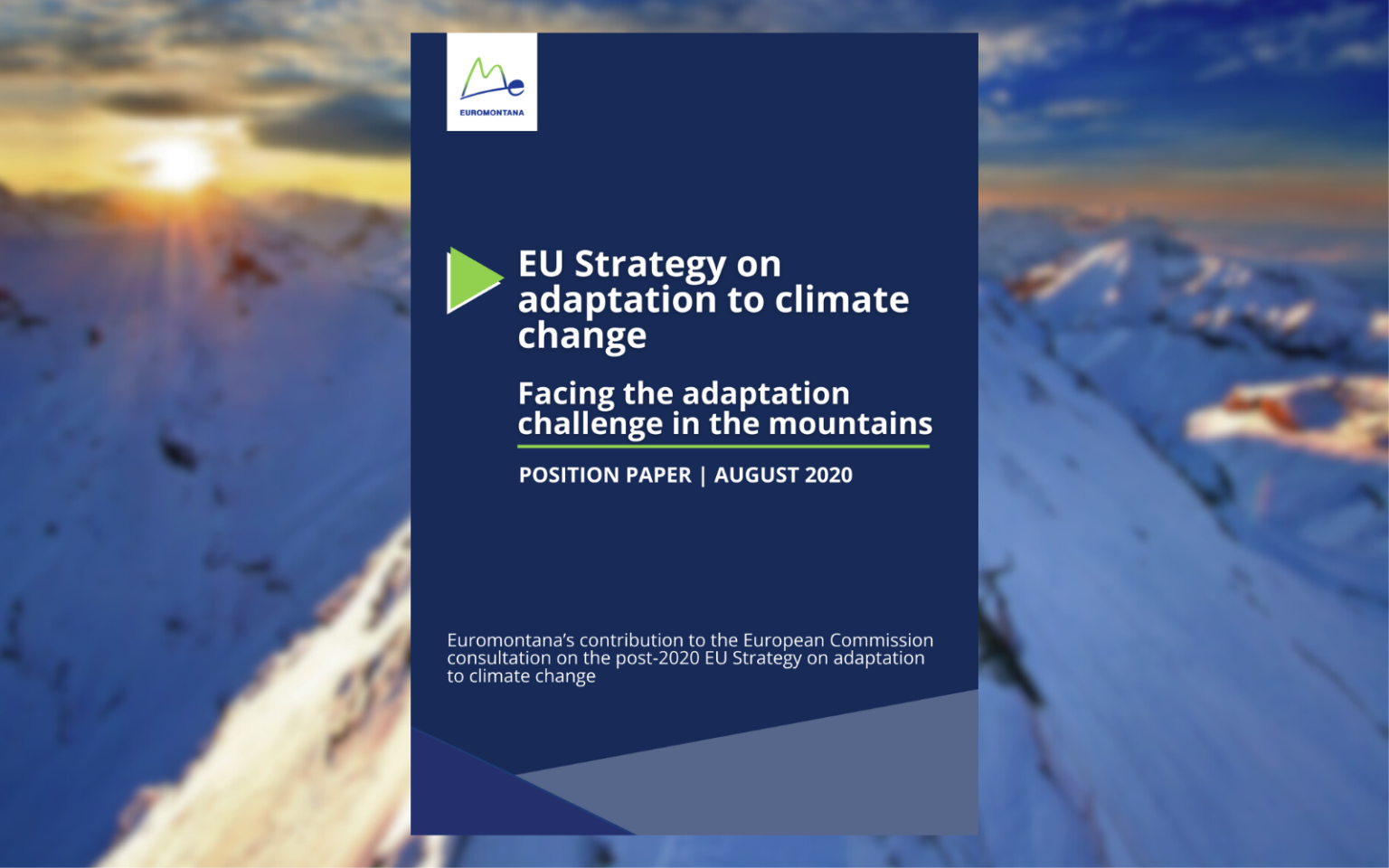 EUROMONTANA

EU Strategy on adaptation to climate change

Facing the adaptation challenge in the mountains

POSITION PAPER | AUGUST 2020

Euromontana's contribution to the European Commission consultation on the post-2020 EU Strategy on adaptation to climate change